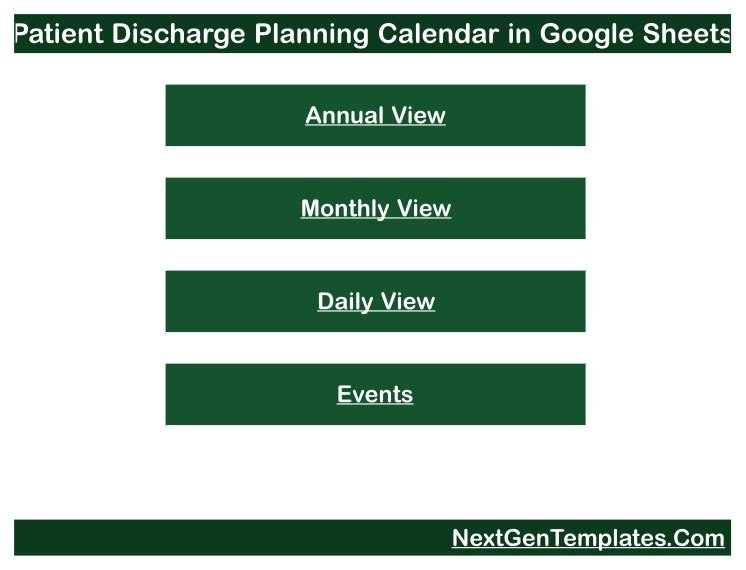 Patient Discharge Planning Calendar in Google Sheets

Annual View

Monthly View

Daily View

Events

NextGenTemplates.Com